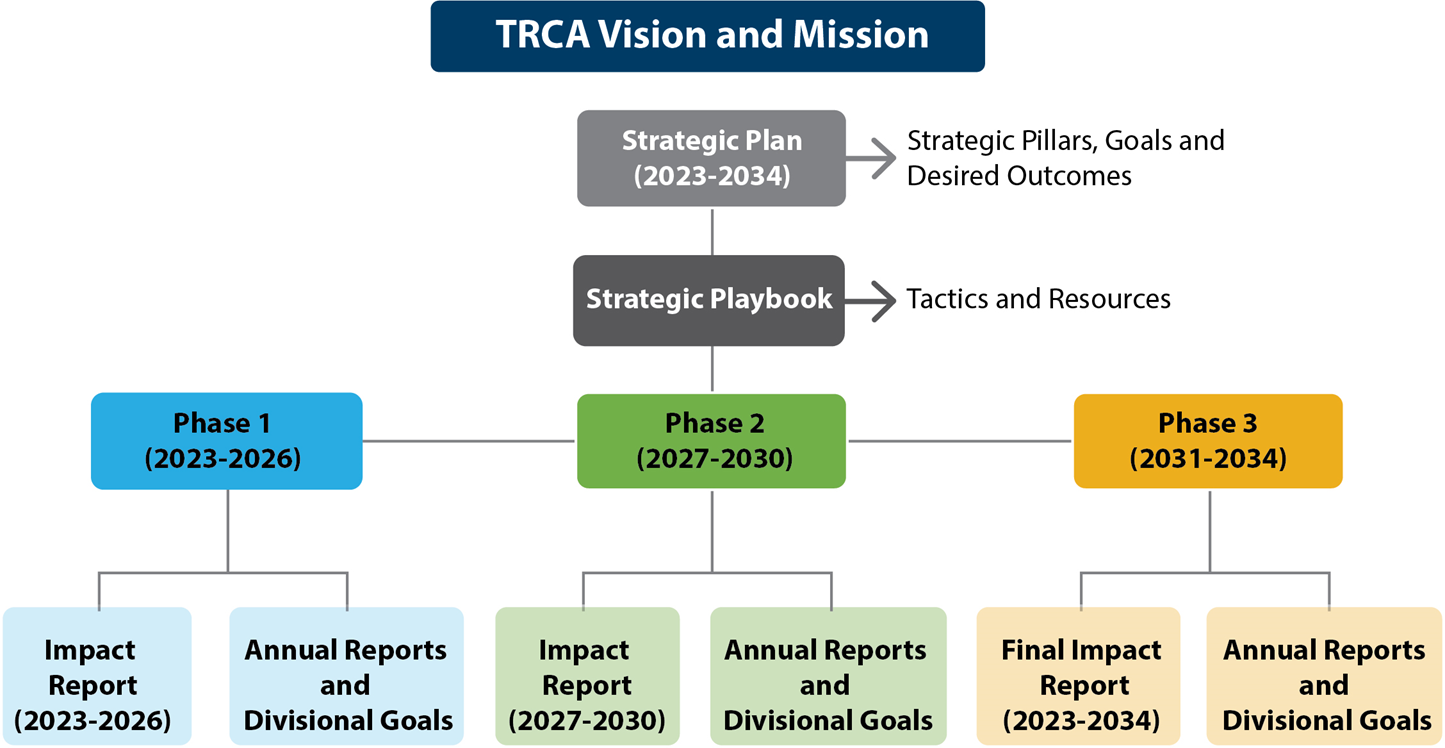 TRCA Vision and Mission

Strategic Plan (2023-2034)

Strategic Pillars, Goals and Desired Outcomes

Strategic Playbook

Tactics and Resources

Phase 1 (2023-2026)

Phase 2 (2027-2030)

Phase 3 (2031-2034)

Impact Report (2023-2026)

Annual Reports and Divisional Goals

Impact Report (2027-2030)

Annual Reports and Divisional Goals

Final Impact Report (2023-2034)

Annual Reports and Divisional Goals